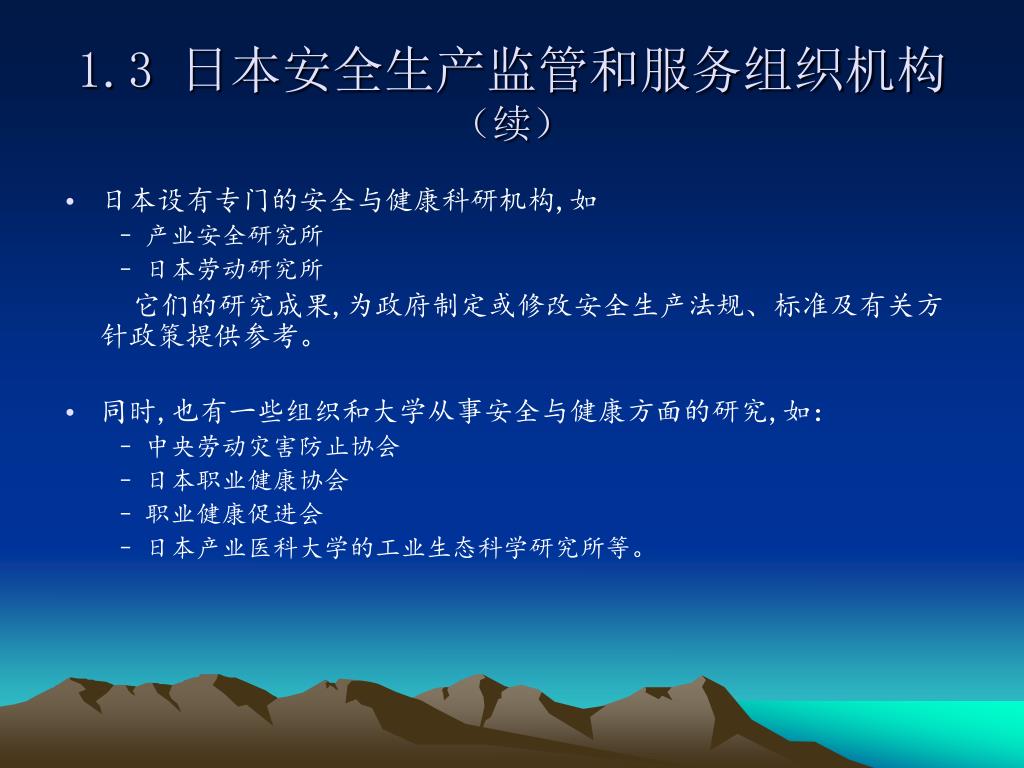 1.3 日本安全生产监管和服务组织机构（续）

• 日本设有专门的安全与健康科研机构,如
– 产业安全研究所
– 日本劳动研究所

它们的研究成果,为政府制定或修改安全生产法规、标准及有关方针政策提供参考。

• 同时,也有一些组织和大学从事安全与健康方面的研究,如:
– 中央劳动灾害防止协会
– 日本职业健康协会
– 职业健康促进会
– 日本产业医科大学的工业生态科学研究所等。